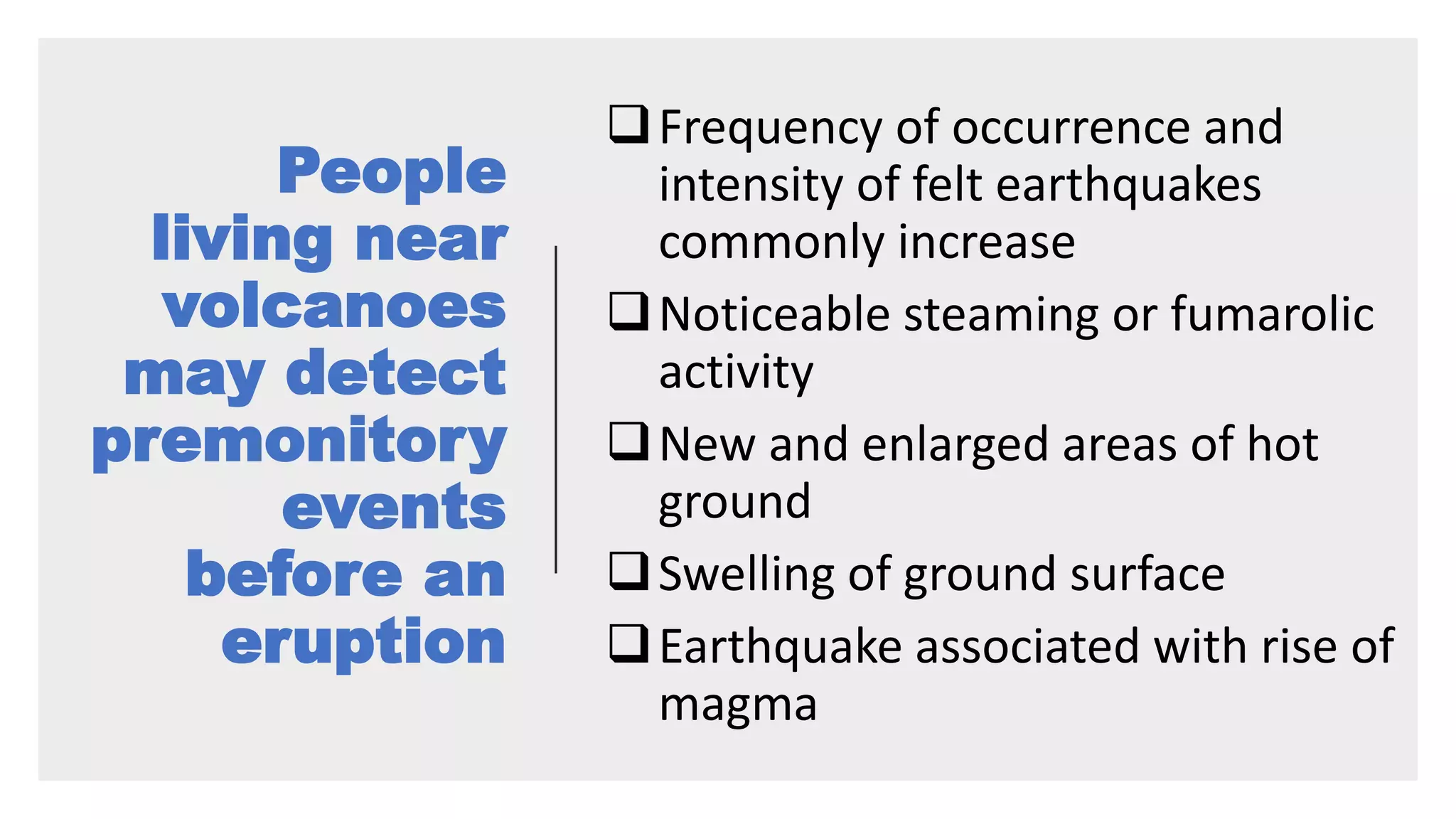 People living near volcanoes may detect premonitory events before an eruption

❑ Frequency of occurrence and intensity of felt earthquakes commonly increase

❑ Noticeable steaming or fumarolic activity

❑ New and enlarged areas of hot ground

❑ Swelling of ground surface

❑ Earthquake associated with rise of magma